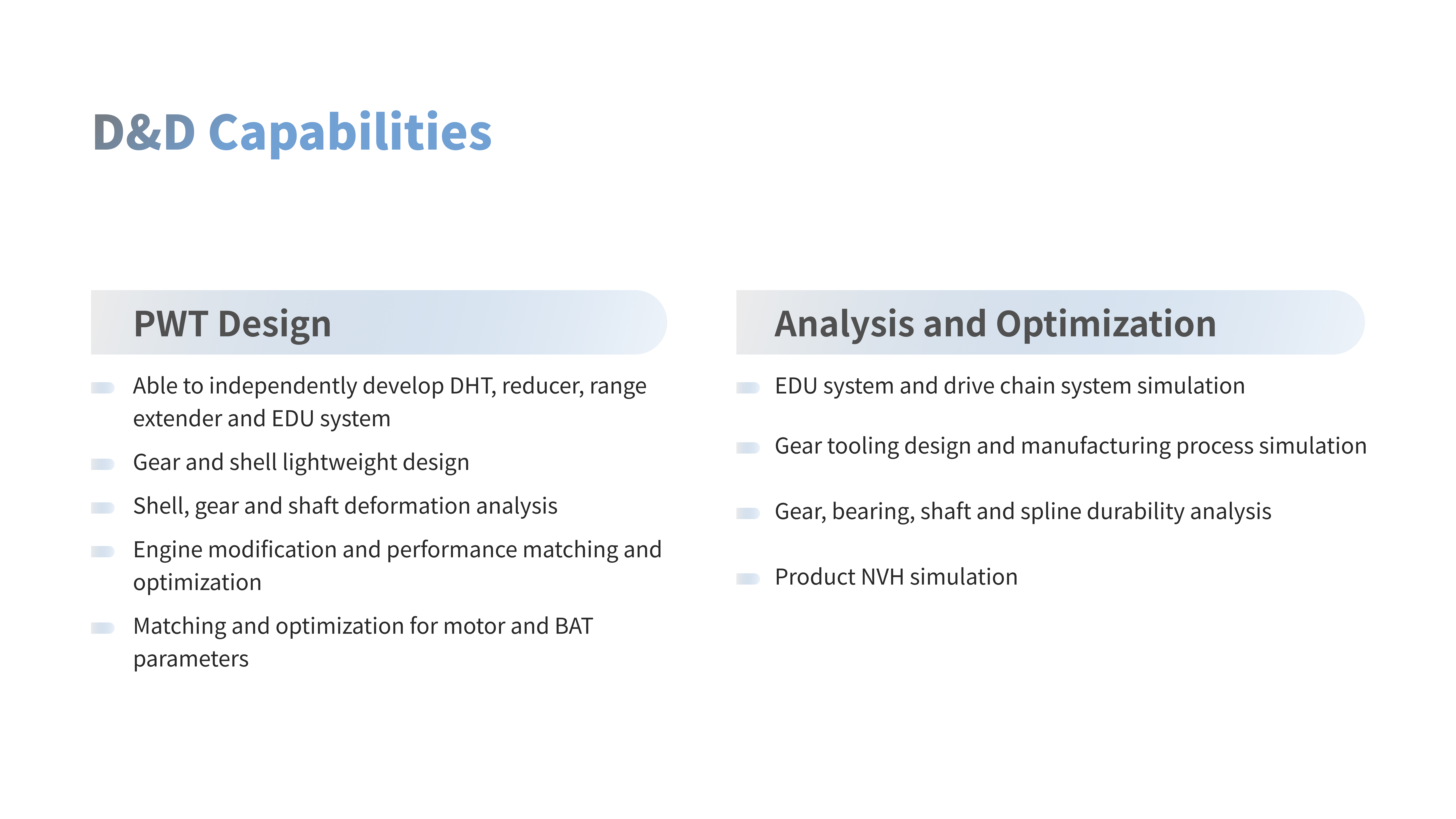 D&D Capabilities

PWT Design

Able to independently develop DHT, reducer, range extender and EDU system

Gear and shell lightweight design

Shell, gear and shaft deformation analysis

Engine modification and performance matching and optimization

Matching and optimization for motor and BAT parameters

Analysis and Optimization

EDU system and drive chain system simulation

Gear tooling design and manufacturing process simulation

Gear, bearing, shaft and spline durability analysis

Product NVH simulation